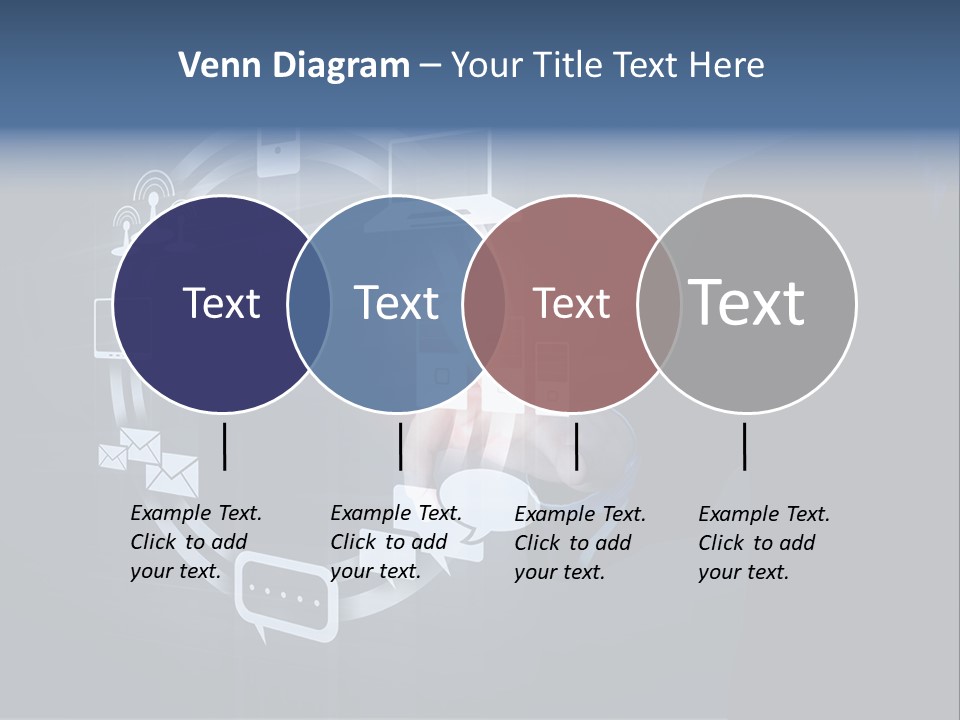 Venn Diagram – Your Title Text Here

Text

Text

Text

Text

Example Text. Click to add your text.

Example Text. Click to add your text.

Example Text. Click to add your text.

Example Text. Click to add your text.